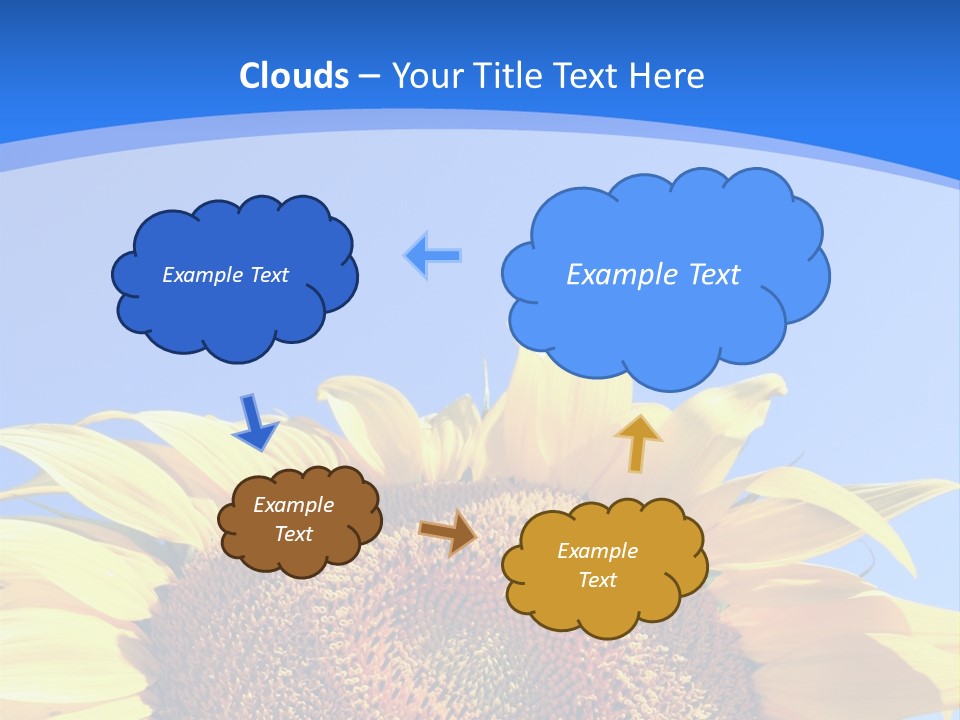 Clouds – Your Title Text Here

Example Text

Example Text

Example Text

Example Text